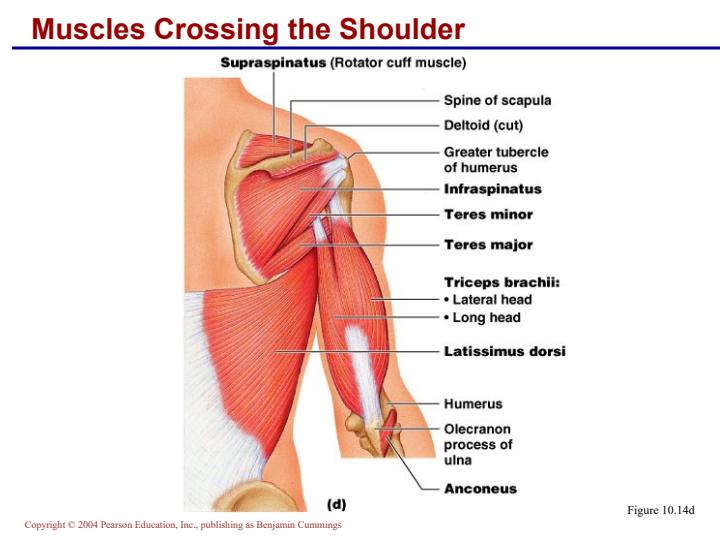 Muscles Crossing the Shoulder

Supraspinatus (Rotator cuff muscle)

Spine of scapula

Deltoid (cut)

Greater tubercle of humerus

Infraspinatus

Teres minor

Teres major

Triceps brachii:
• Lateral head
• Long head

Latissimus dorsi

Humerus

Olecranon process of ulna

Anconeus

(d)

Figure 10.14d

Copyright © 2004 Pearson Education, Inc., publishing as Benjamin Cummings